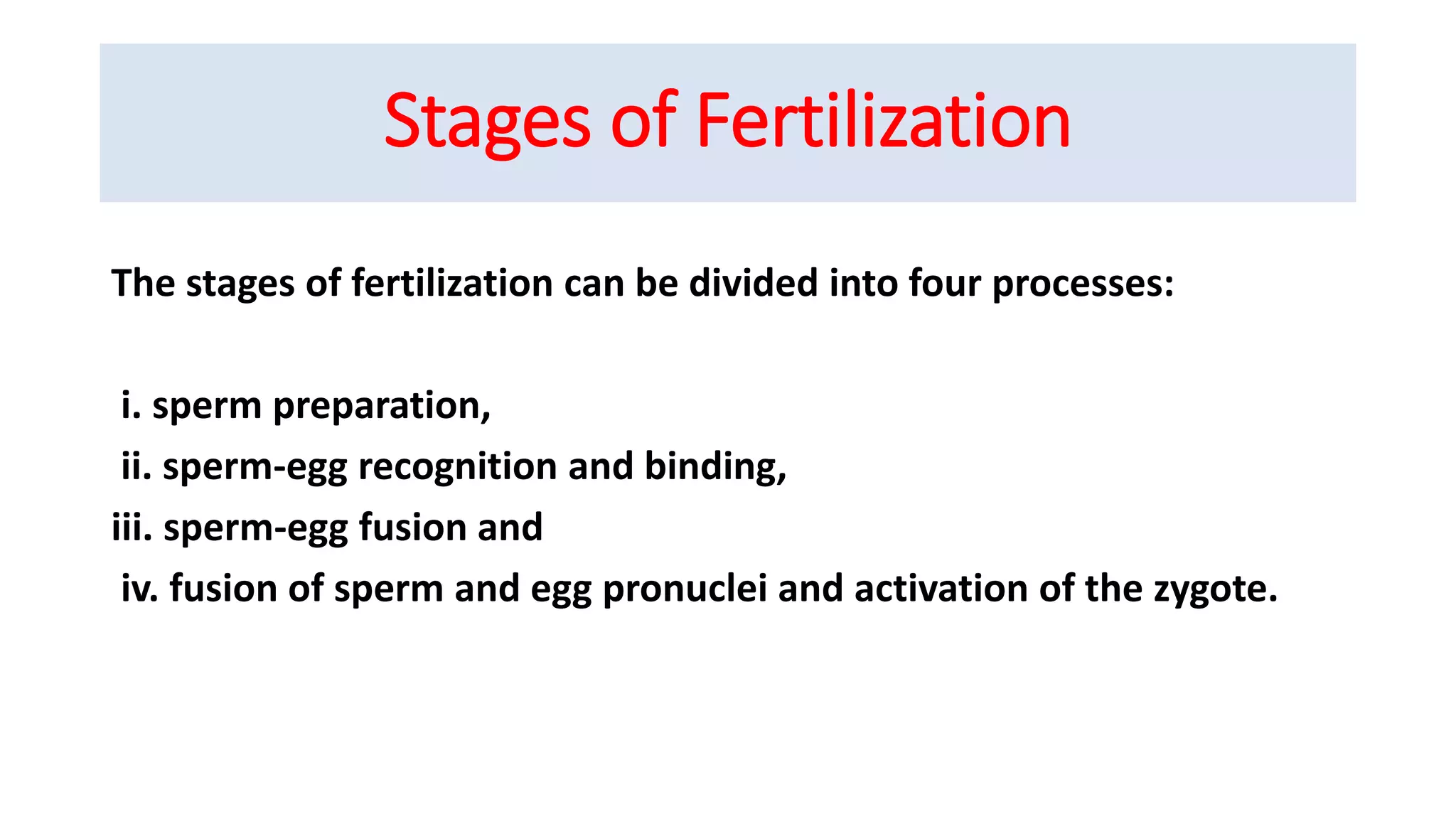 Stages of Fertilization

The stages of fertilization can be divided into four processes:

i. sperm preparation,
ii. sperm-egg recognition and binding,
iii. sperm-egg fusion and
iv. fusion of sperm and egg pronuclei and activation of the zygote.